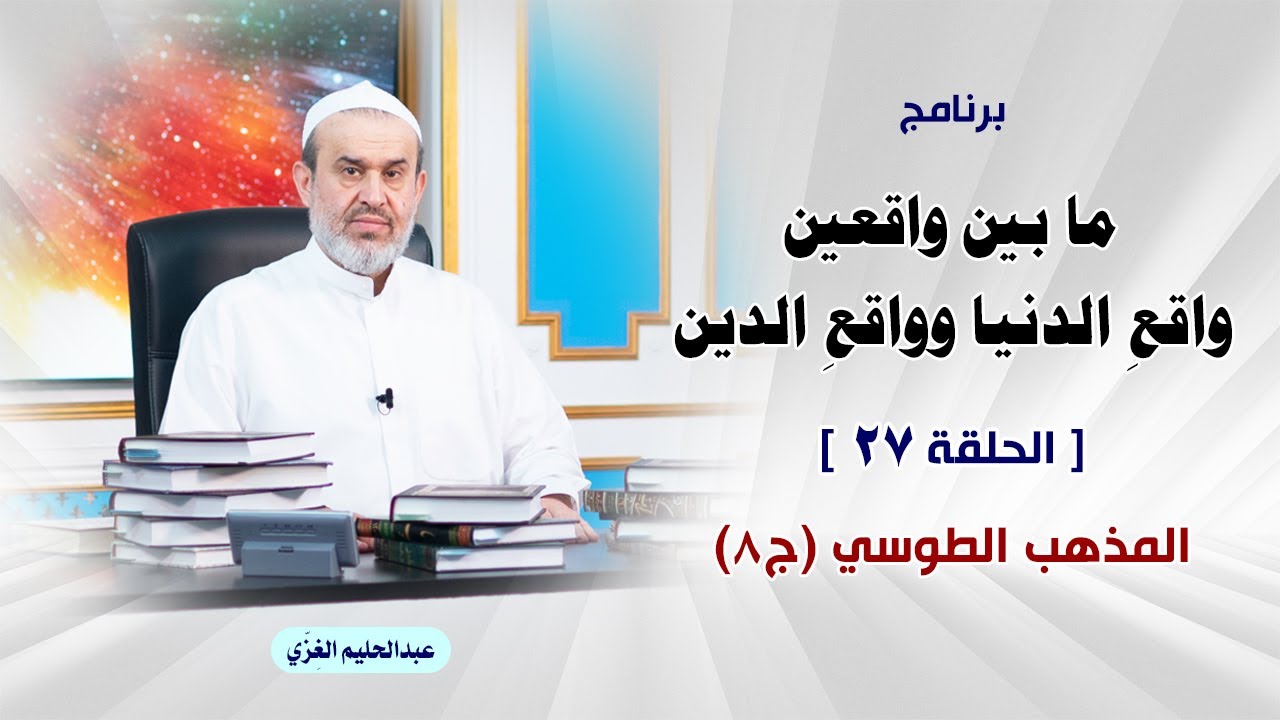 برنامج

ما بين واقعين
واقعِ الدنيا وواقعِ الدين

[ الحلقة ٢٧ ]

المذهب الطوسي (ج٨)

عبدالحليم الغِزّي